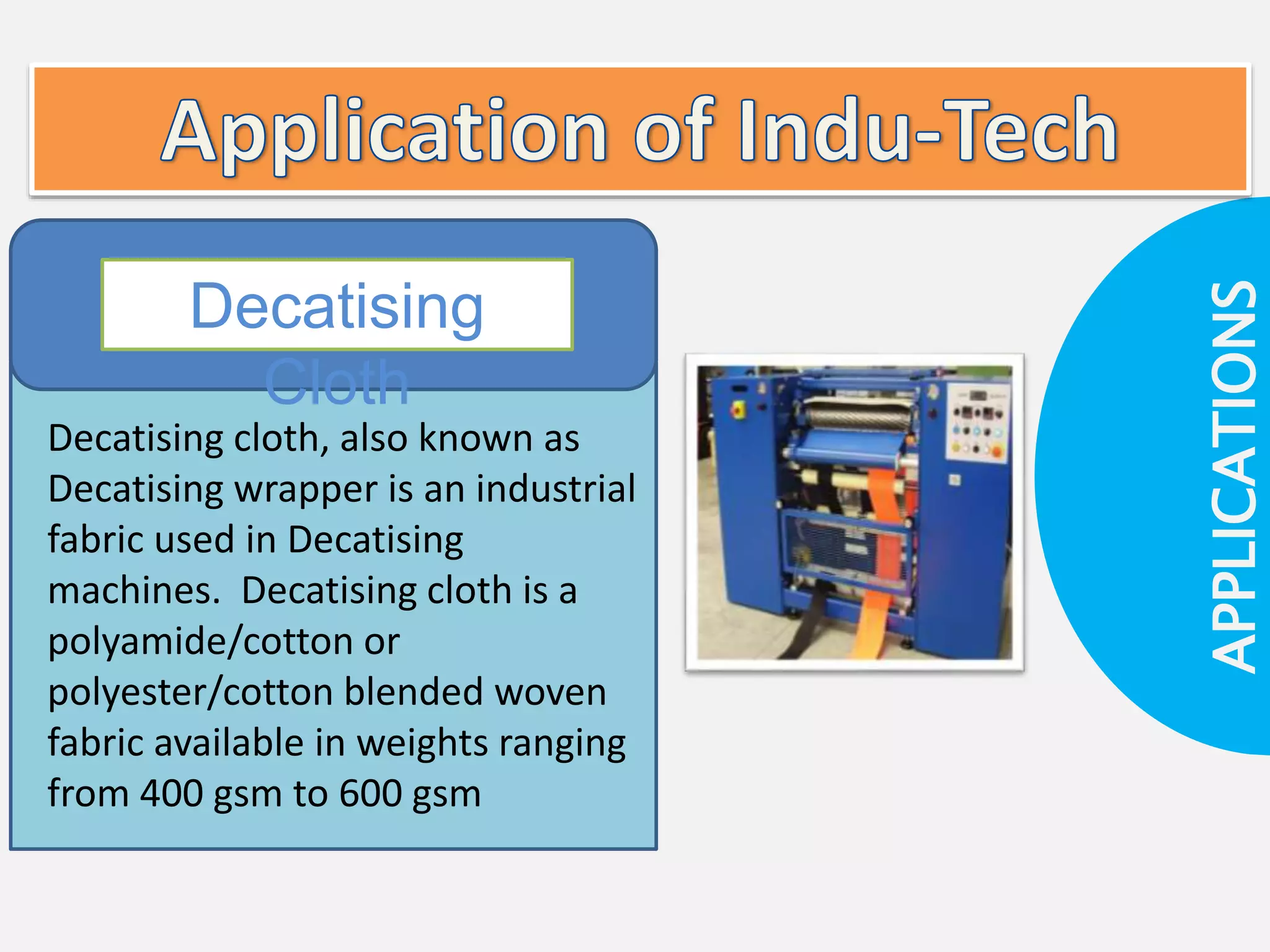 Application of Indu-Tech

Decatising Cloth

Decatising cloth, also known as Decatising wrapper is an industrial fabric used in Decatising machines. Decatising cloth is a polyamide/cotton or polyester/cotton blended woven fabric available in weights ranging from 400 gsm to 600 gsm

APPLICATIONS